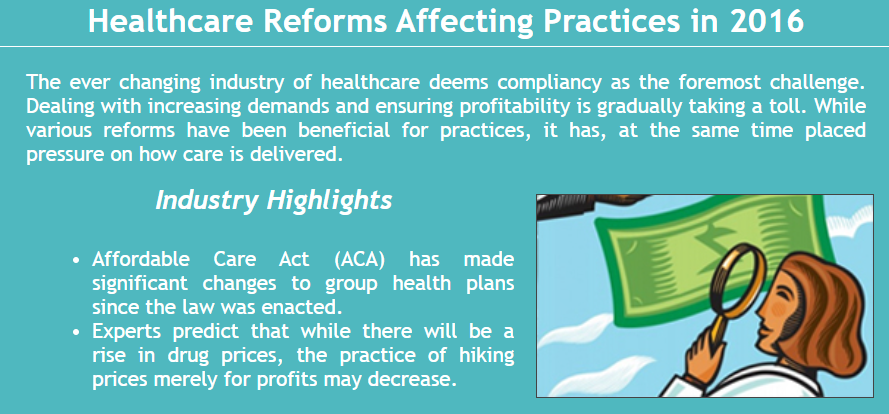 Healthcare Reforms Affecting Practices in 2016

The ever changing industry of healthcare deems compliancy as the foremost challenge. Dealing with increasing demands and ensuring profitability is gradually taking a toll. While various reforms have been beneficial for practices, it has, at the same time placed pressure on how care is delivered.

Industry Highlights

• Affordable Care Act (ACA) has made significant changes to group health plans since the law was enacted.
• Experts predict that while there will be a rise in drug prices, the practice of hiking prices merely for profits may decrease.